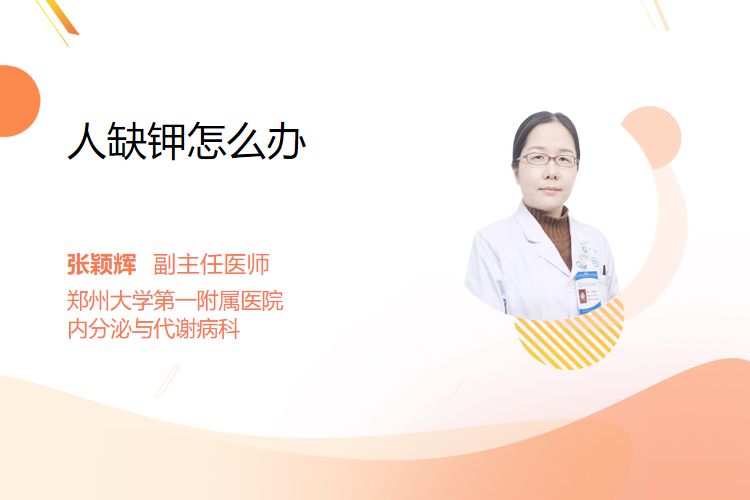 人缺钾怎么办

张颖辉 副主任医师
郑州大学第一附属医院
内分泌与代谢病科